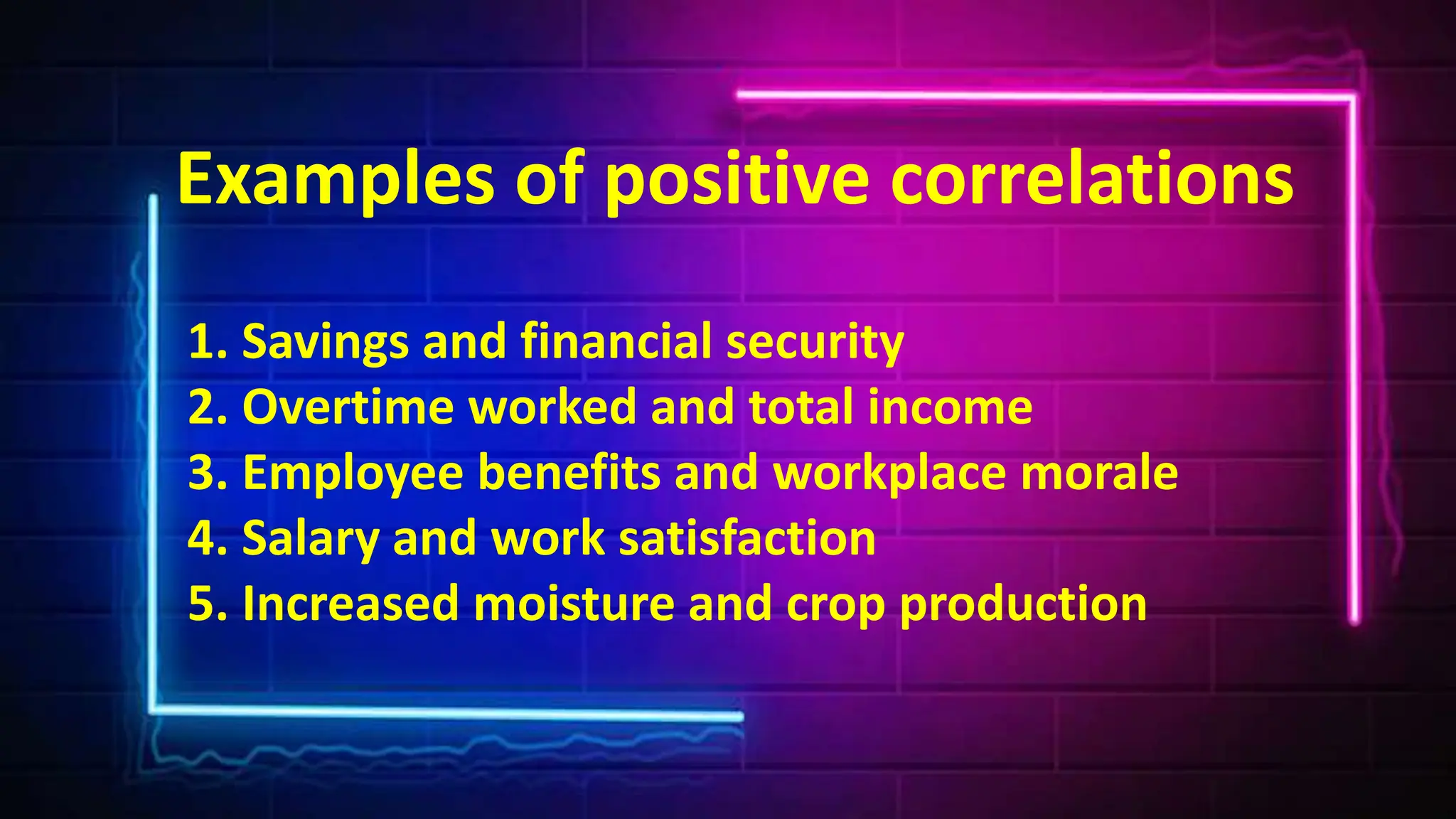 Examples of positive correlations

1. Savings and financial security
2. Overtime worked and total income
3. Employee benefits and workplace morale
4. Salary and work satisfaction
5. Increased moisture and crop production